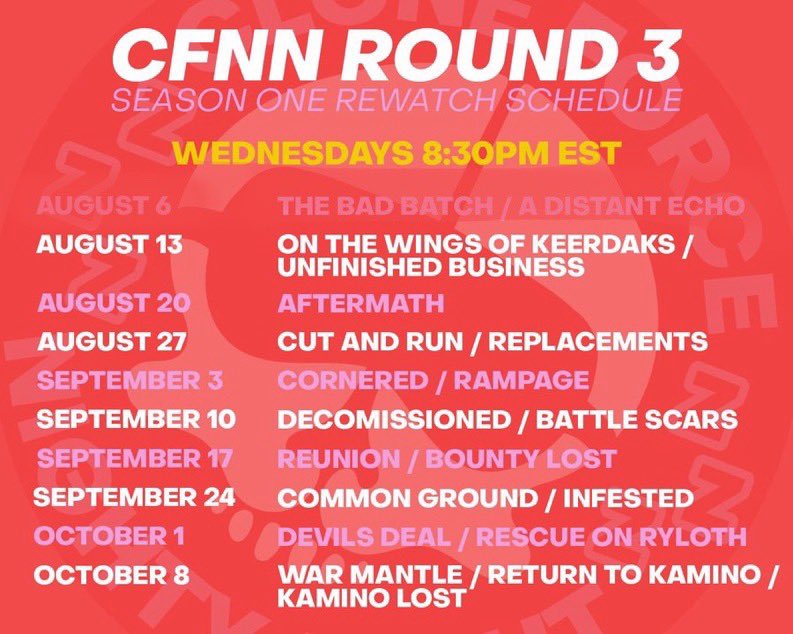 CFNN ROUND 3
SEASON ONE REWATCH SCHEDULE

WEDNESDAYS 8:30PM EST

| | |
|---|---|
| AUGUST 6 | THE BAD BATCH / A DISTANT ECHO |
| AUGUST 13 | ON THE WINGS OF KEERDAKS / UNFINISHED BUSINESS |
| AUGUST 20 | AFTERMATH |
| AUGUST 27 | CUT AND RUN / REPLACEMENTS |
| SEPTEMBER 3 | CORNERED / RAMPAGE |
| SEPTEMBER 10 | DECOMISSIONED / BATTLE SCARS |
| SEPTEMBER 17 | REUNION / BOUNTY LOST |
| SEPTEMBER 24 | COMMON GROUND / INFESTED |
| OCTOBER 1 | DEVILS DEAL / RESCUE ON RYLOTH |
| OCTOBER 8 | WAR MANTLE / RETURN TO KAMINO / KAMINO LOST |